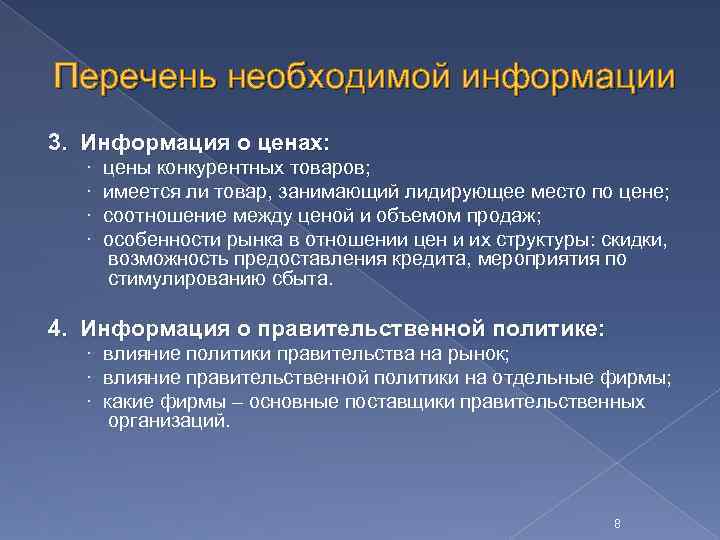 Перечень необходимой информации

3. Информация о ценах:

· цены конкурентных товаров;

· имеется ли товар, занимающий лидирующее место по цене;

· соотношение между ценой и объемом продаж;

· особенности рынка в отношении цен и их структуры: скидки, возможность предоставления кредита, мероприятия по стимулированию сбыта.

4. Информация о правительственной политике:

· влияние политики правительства на рынок;

· влияние правительственной политики на отдельные фирмы;

· какие фирмы – основные поставщики правительственных организаций.

8